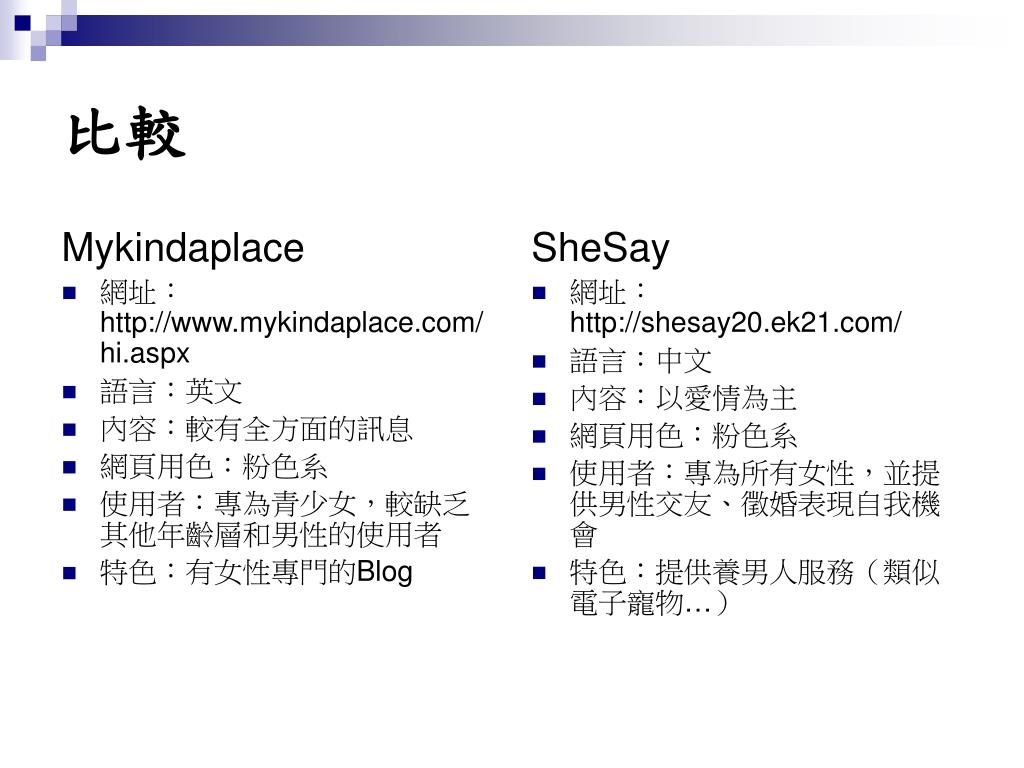 比較

Mykindaplace

- 網址：http://www.mykindaplace.com/hi.aspx
- 語言：英文
- 內容：較有全方面的訊息
- 網頁用色：粉色系
- 使用者：專為青少女，較缺乏其他年齡層和男性的使用者
- 特色：有女性專門的Blog

SheSay

- 網址：http://shesay20.ek21.com/
- 語言：中文
- 內容：以愛情為主
- 網頁用色：粉色系
- 使用者：專為所有女性，並提供男性交友、徵婚表現自我機會
- 特色：提供養男人服務（類似電子寵物…）